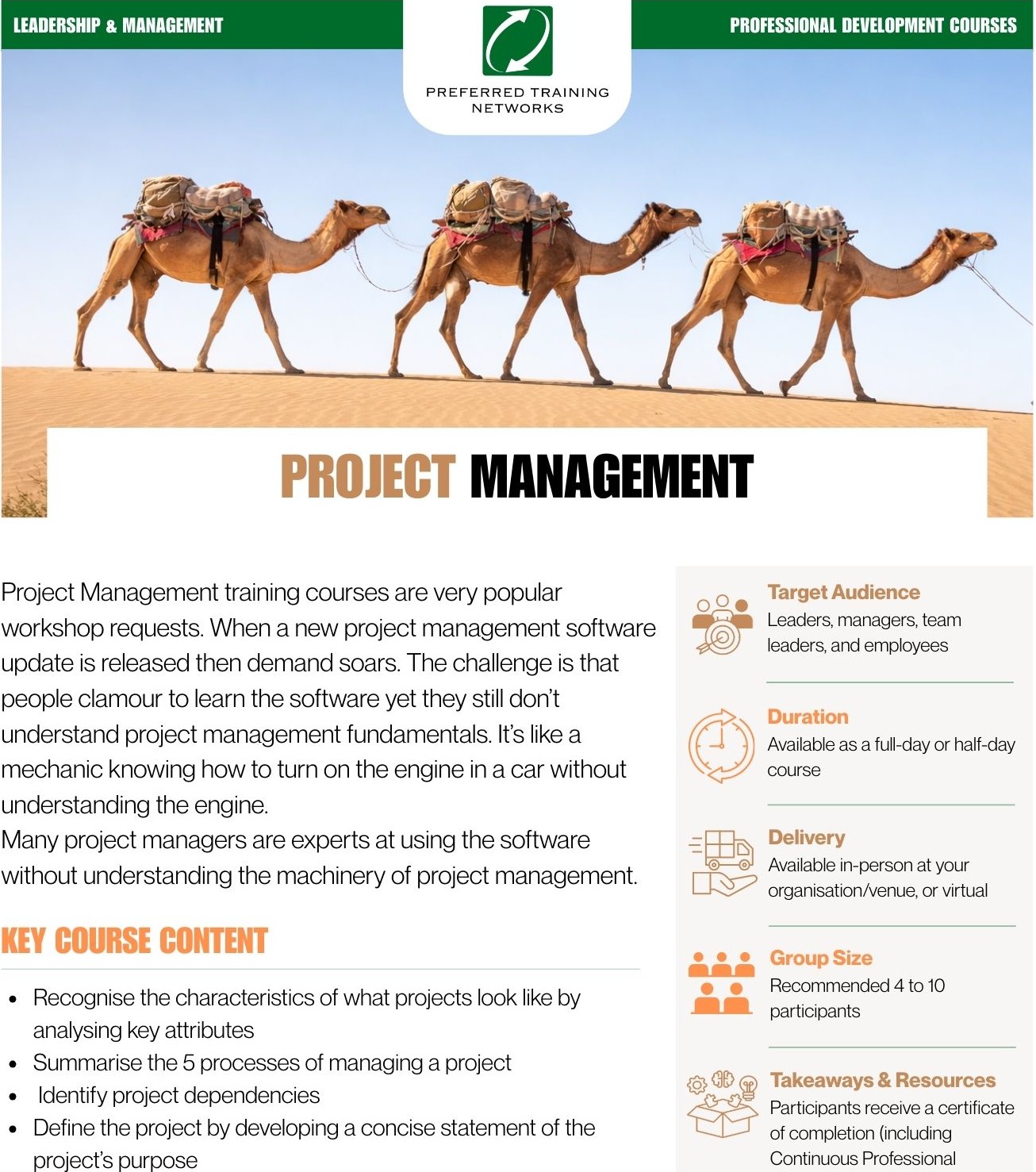 LEADERSHIP & MANAGEMENT

PREFERRED TRAINING NETWORKS

PROFESSIONAL DEVELOPMENT COURSES

PROJECT MANAGEMENT

Project Management training courses are very popular workshop requests. When a new project management software update is released then demand soars. The challenge is that people clamour to learn the software yet they still don't understand project management fundamentals. It's like a mechanic knowing how to turn on the engine in a car without understanding the engine.
Many project managers are experts at using the software without understanding the machinery of project management.

KEY COURSE CONTENT

- Recognise the characteristics of what projects look like by analysing key attributes
- Summarise the 5 processes of managing a project
- Identify project dependencies
- Define the project by developing a concise statement of the project's purpose

Target Audience
Leaders, managers, team leaders, and employees

Duration
Available as a full-day or half-day course

Delivery
Available in-person at your organisation/venue, or virtual

Group Size
Recommended 4 to 10 participants

Takeaways & Resources
Participants receive a certificate of completion (including Continuous Professional